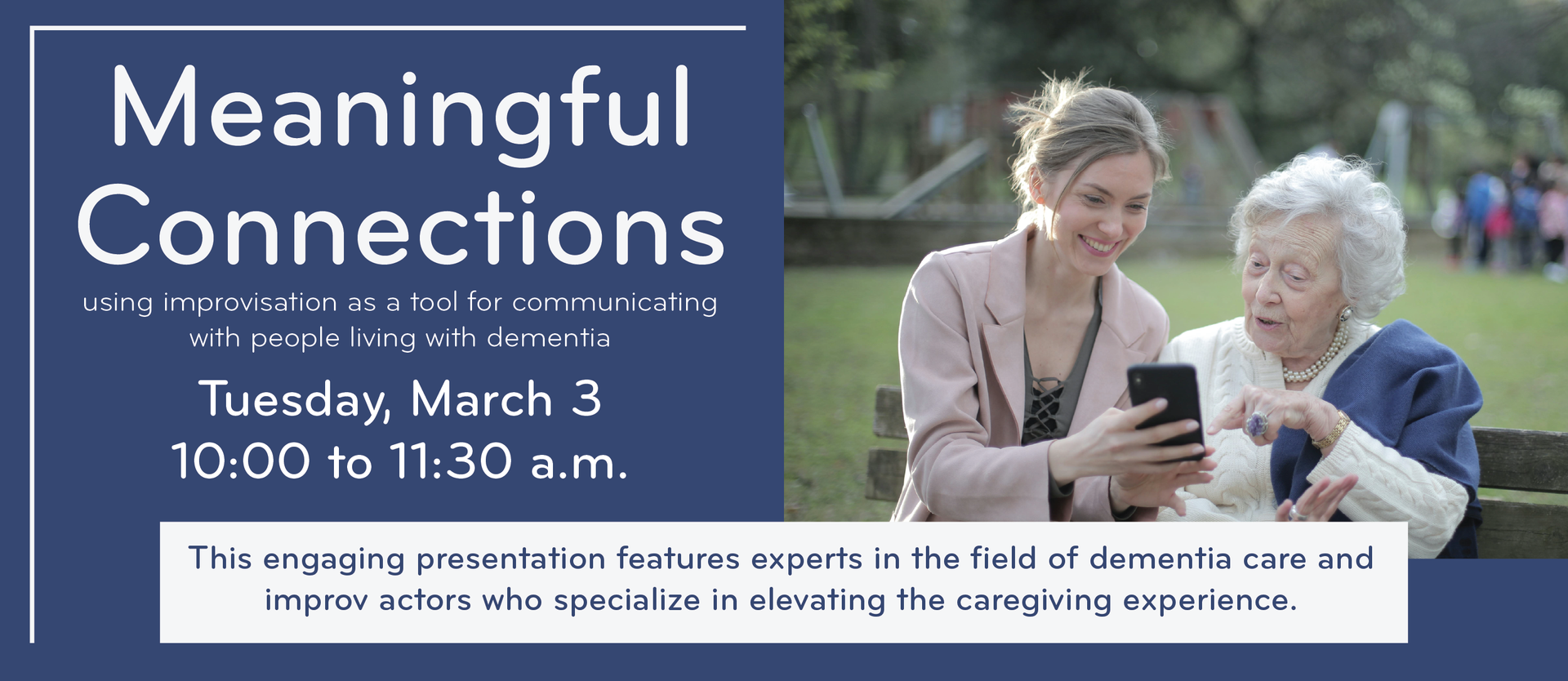 Meaningful Connections

using improvisation as a tool for communicating with people living with dementia

Tuesday, March 3
10:00 to 11:30 a.m.

This engaging presentation features experts in the field of dementia care and improv actors who specialize in elevating the caregiving experience.